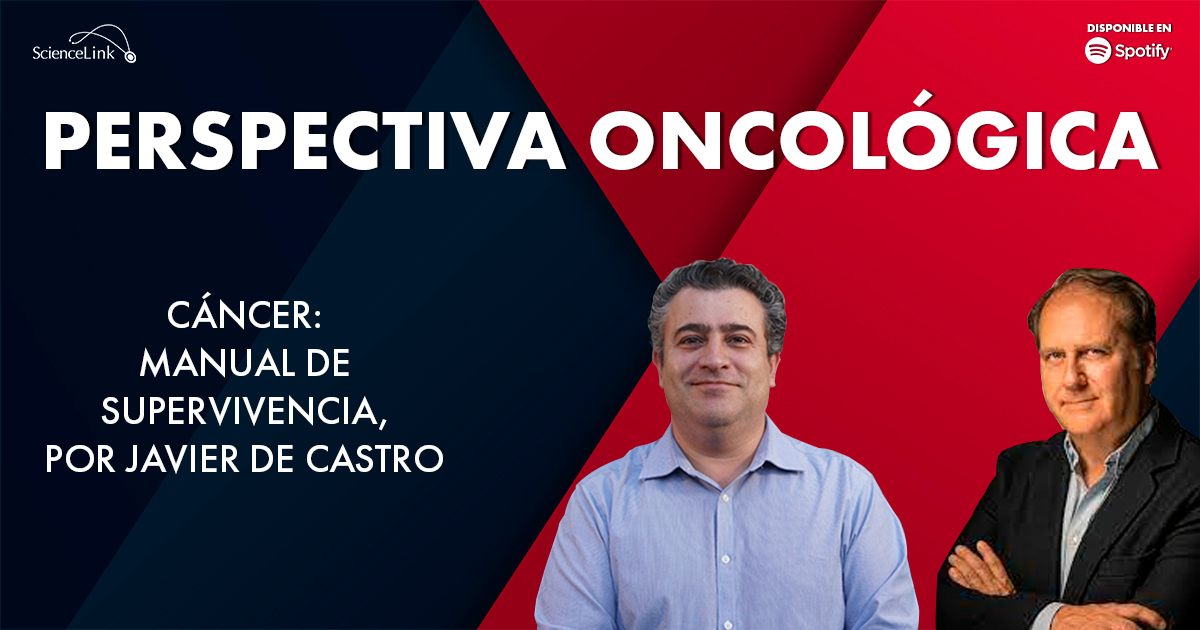 ScienceLink

DISPONIBLE EN
Spotify

PERSPECTIVA ONCOLÓGICA

CÁNCER:
MANUAL DE
SUPERVIVENCIA,
POR JAVIER DE CASTRO